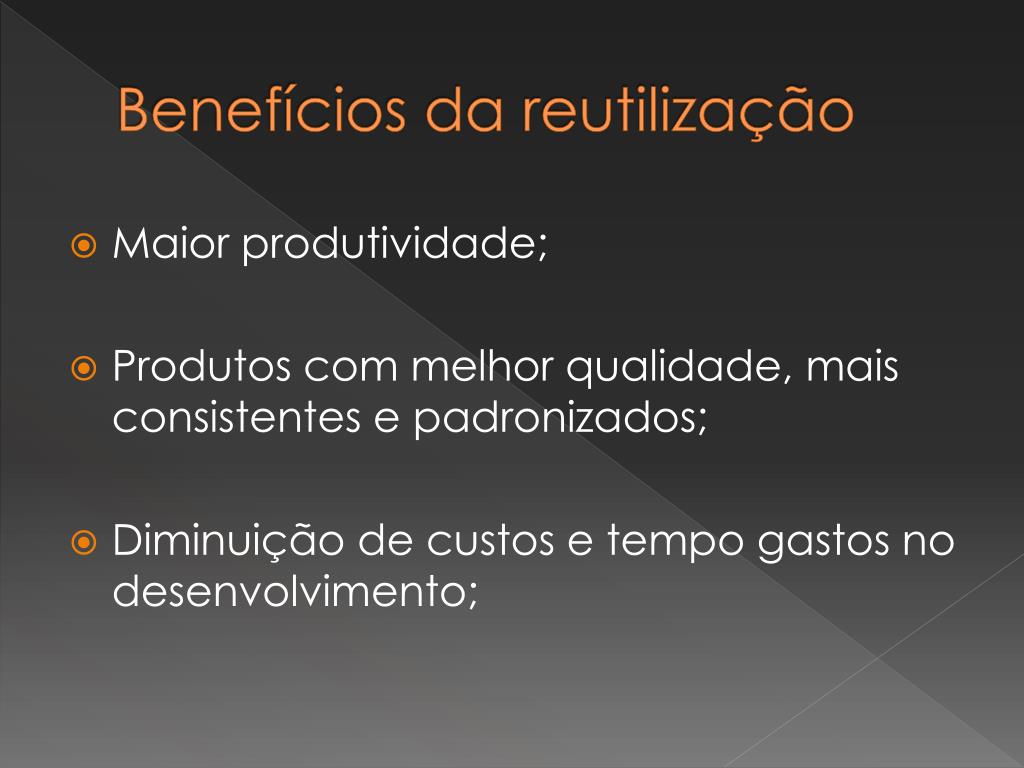 Benefícios da reutilização

Maior produtividade;

Produtos com melhor qualidade, mais consistentes e padronizados;

Diminuição de custos e tempo gastos no desenvolvimento;